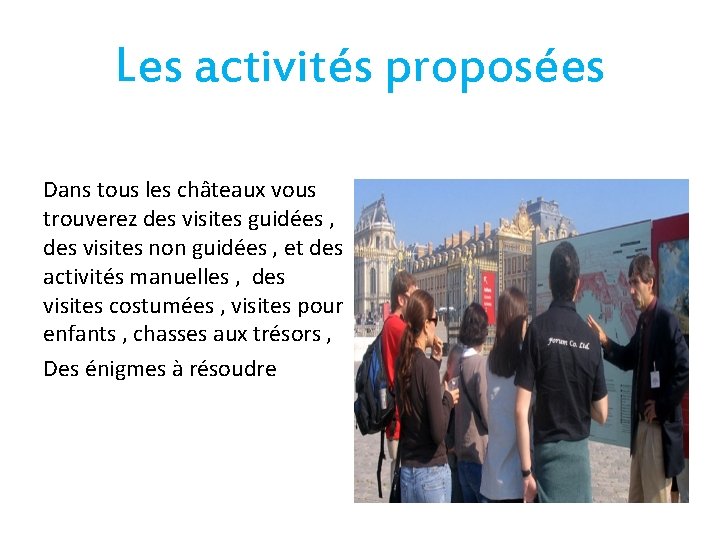 Les activités proposées

Dans tous les châteaux vous trouverez des visites guidées , des visites non guidées , et des activités manuelles , des visites costumées , visites pour enfants , chasses aux trésors ,

Des énigmes à résoudre

Forum Co. Ltd.